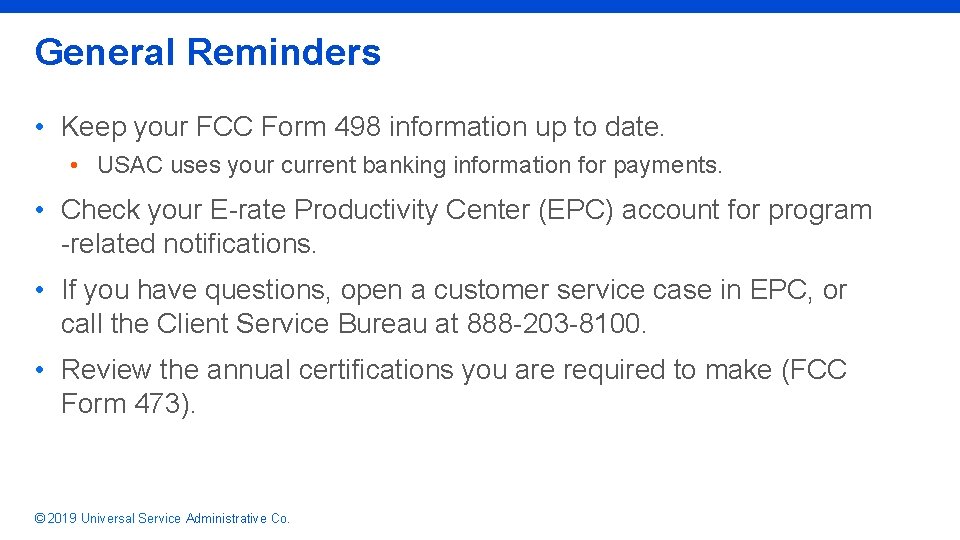 General Reminders

• Keep your FCC Form 498 information up to date.

• USAC uses your current banking information for payments.

• Check your E-rate Productivity Center (EPC) account for program -related notifications.

• If you have questions, open a customer service case in EPC, or call the Client Service Bureau at 888-203-8100.

• Review the annual certifications you are required to make (FCC Form 473).

© 2019 Universal Service Administrative Co.